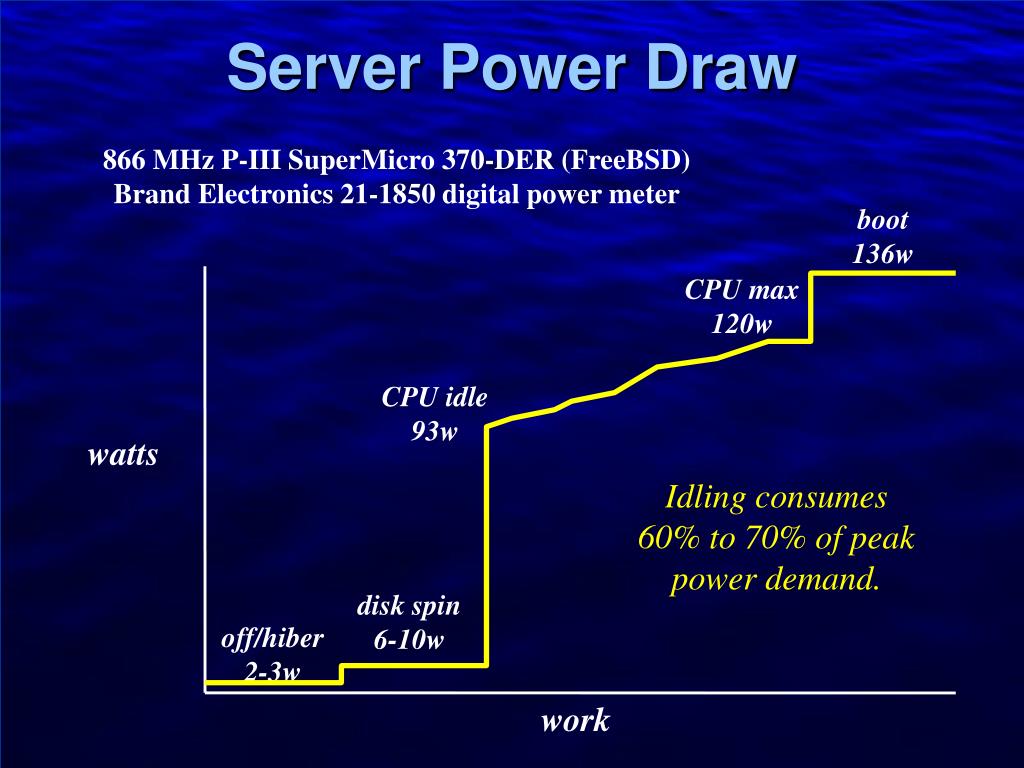 Server Power Draw

866 MHz P-III SuperMicro 370-DER (FreeBSD)
Brand Electronics 21-1850 digital power meter

boot
136w

CPU max
120w

CPU idle
93w

watts

Idling consumes 60% to 70% of peak power demand.

disk spin
6-10w

off/hiber
2-3w

work